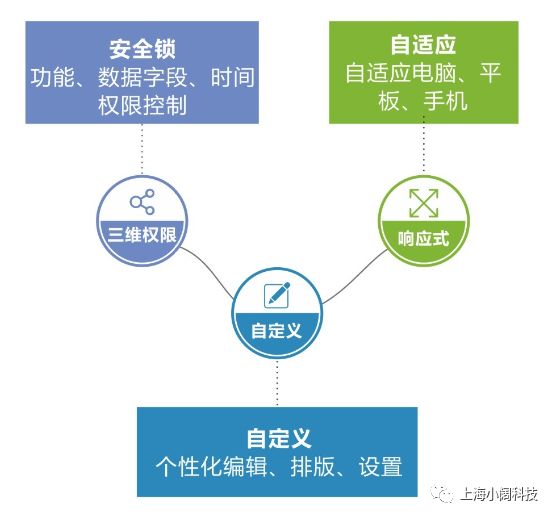 安全锁
功能、数据字段、时间权限控制

自适应
自适应电脑、平板、手机

三维权限

响应式

自定义

自定义
个性化编辑、排版、设置

上海小阔科技